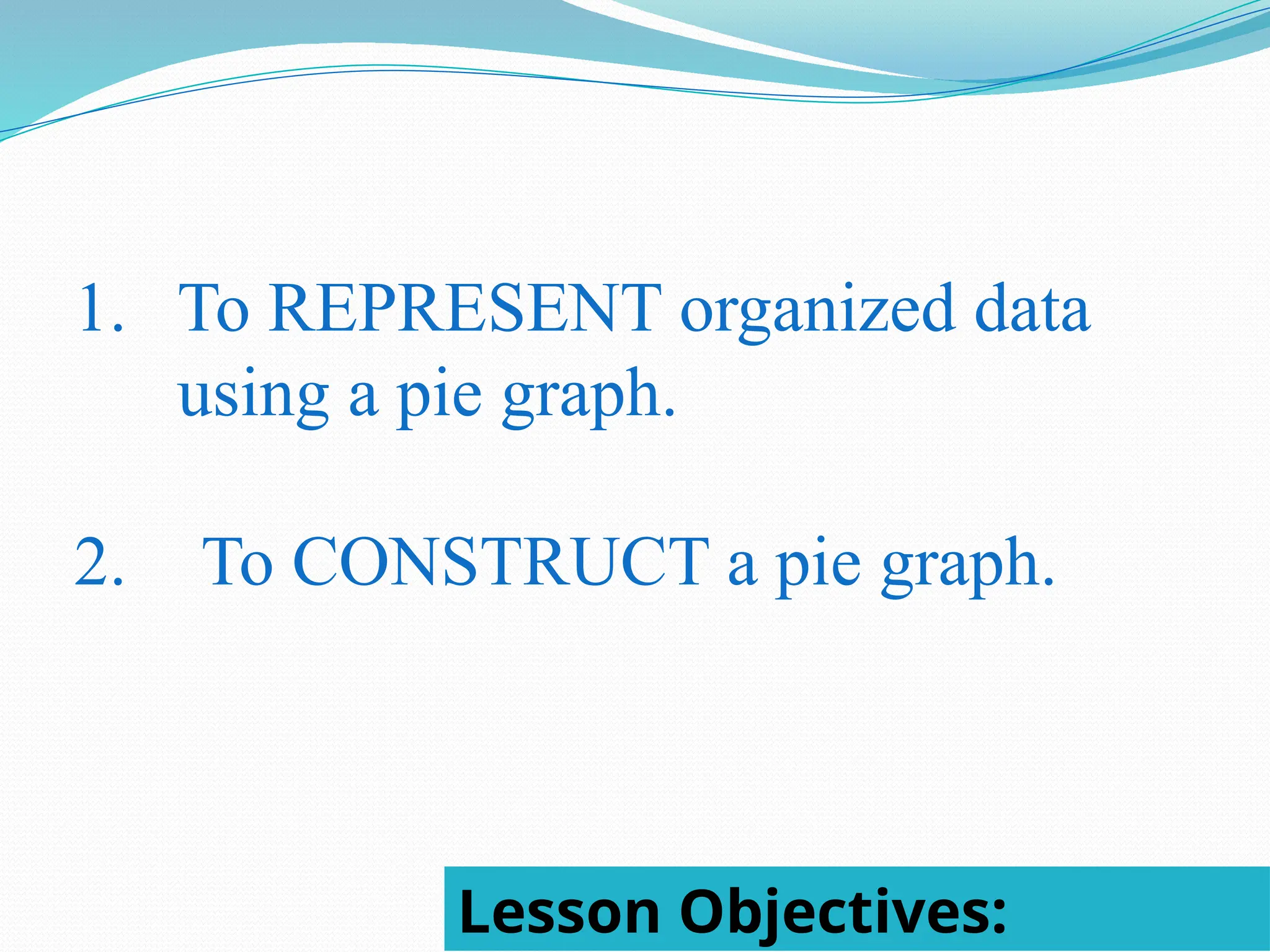 1. To REPRESENT organized data using a pie graph.

2. To CONSTRUCT a pie graph.

Lesson Objectives: